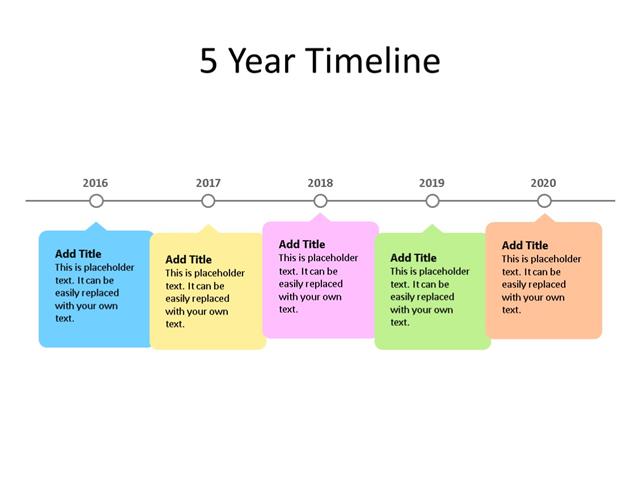 5 Year Timeline

2016

2017

2018

2019

2020

Add Title
This is placeholder text. It can be easily replaced with your own text.

Add Title
This is placeholder text. It can be easily replaced with your own text.

Add Title
This is placeholder text. It can be easily replaced with your own text.

Add Title
This is placeholder text. It can be easily replaced with your own text.

Add Title
This is placeholder text. It can be easily replaced with your own text.